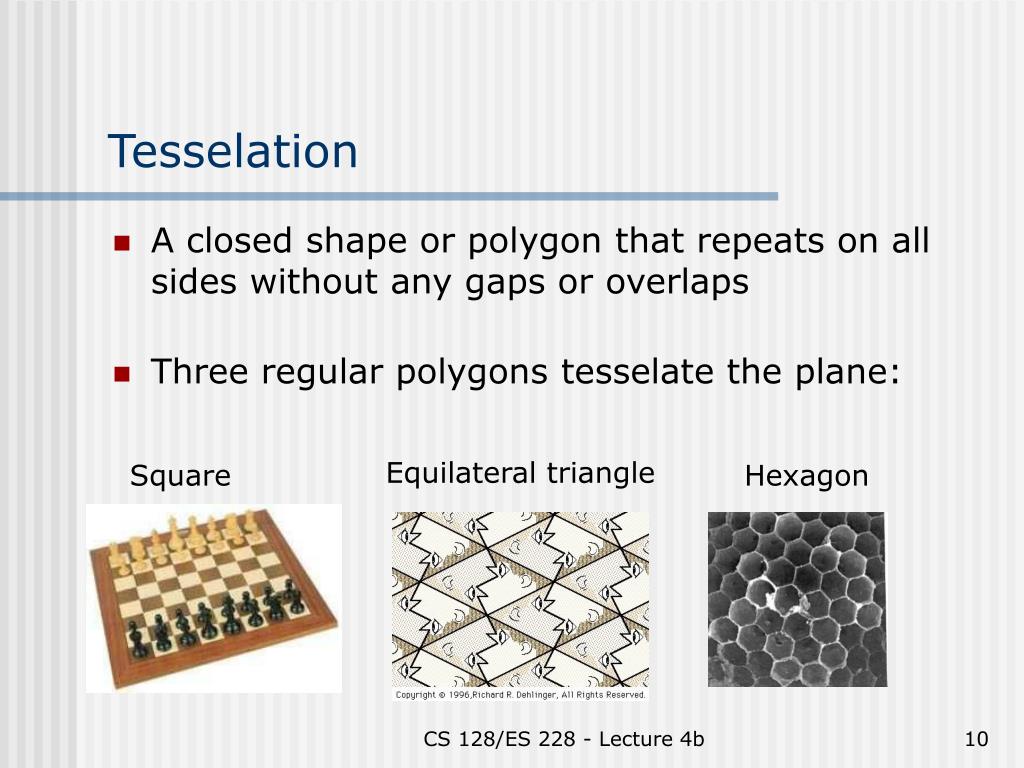 Tesselation

A closed shape or polygon that repeats on all sides without any gaps or overlaps

Three regular polygons tesselate the plane:

Square

Equilateral triangle

Hexagon

Copyright © 1996,Richard R. Dehlinger, All Rights Reserved.

CS 128/ES 228 - Lecture 4b

10